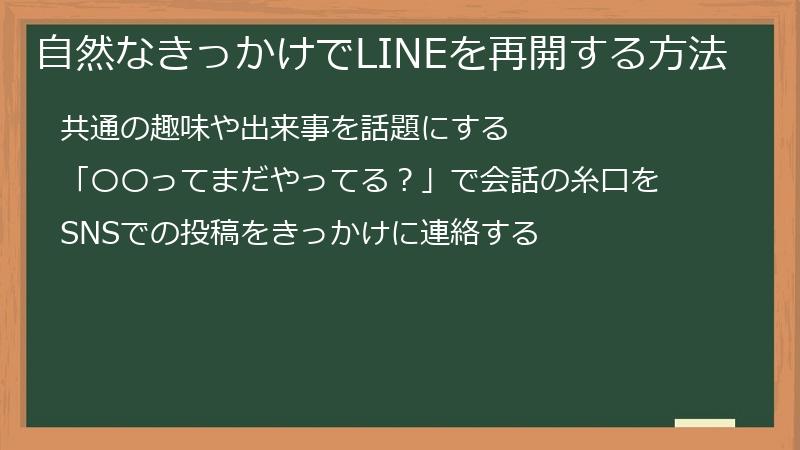 自然なきっかけでLINEを再開する方法

共通の趣味や出来事を話題にする

「〇〇ってまだやってる？」で会話の糸口を

SNSでの投稿をきっかけに連絡する